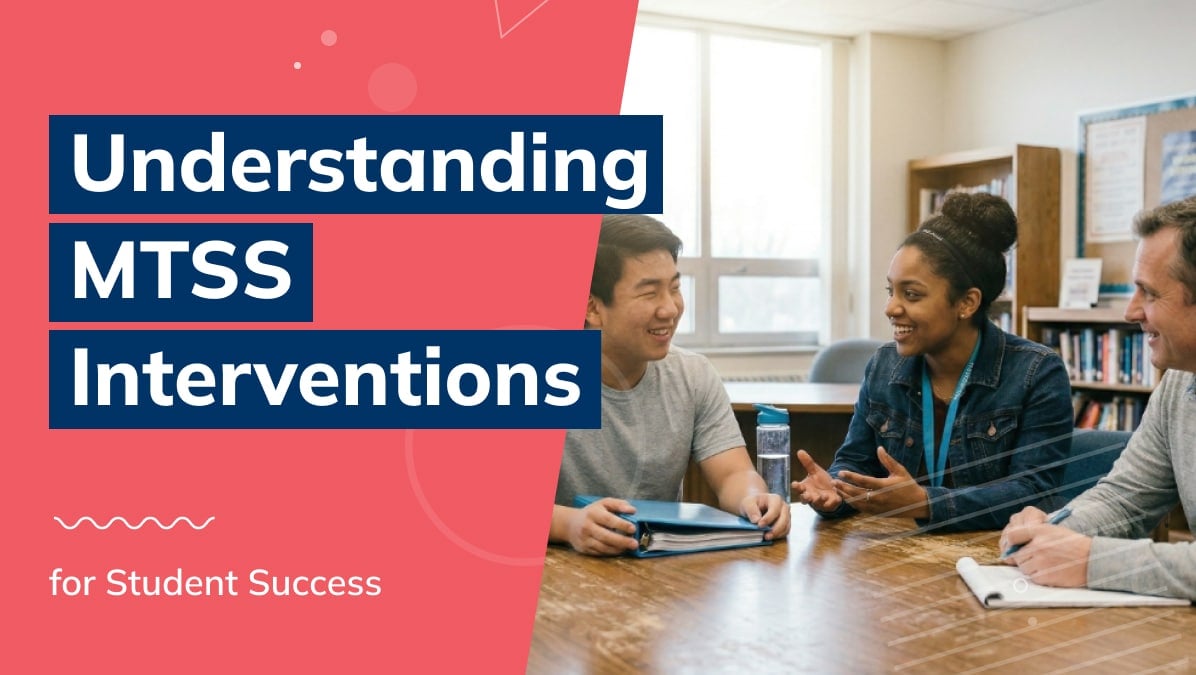 Understanding MTSS Interventions

for Student Success